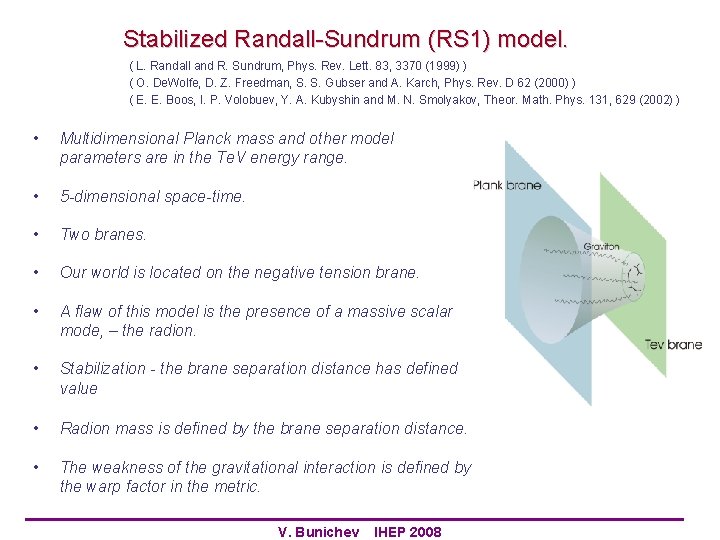 Stabilized Randall-Sundrum (RS1) model.

( L. Randall and R. Sundrum, Phys. Rev. Lett. 83, 3370 (1999) )
( O. DeWolfe, D. Z. Freedman, S. S. Gubser and A. Karch, Phys. Rev. D 62 (2000) )
( E. E. Boos, I. P. Volobuev, Y. A. Kubyshin and M. N. Smolyakov, Theor. Math. Phys. 131, 629 (2002) )

• Multidimensional Planck mass and other model parameters are in the TeV energy range.

• 5-dimensional space-time.

• Two branes.

• Our world is located on the negative tension brane.

• A flaw of this model is the presence of a massive scalar mode, – the radion.

• Stabilization - the brane separation distance has defined value

• Radion mass is defined by the brane separation distance.

• The weakness of the gravitational interaction is defined by the warp factor in the metric.

Plank brane

Graviton

Tev brane

V. Bunichev IHEP 2008